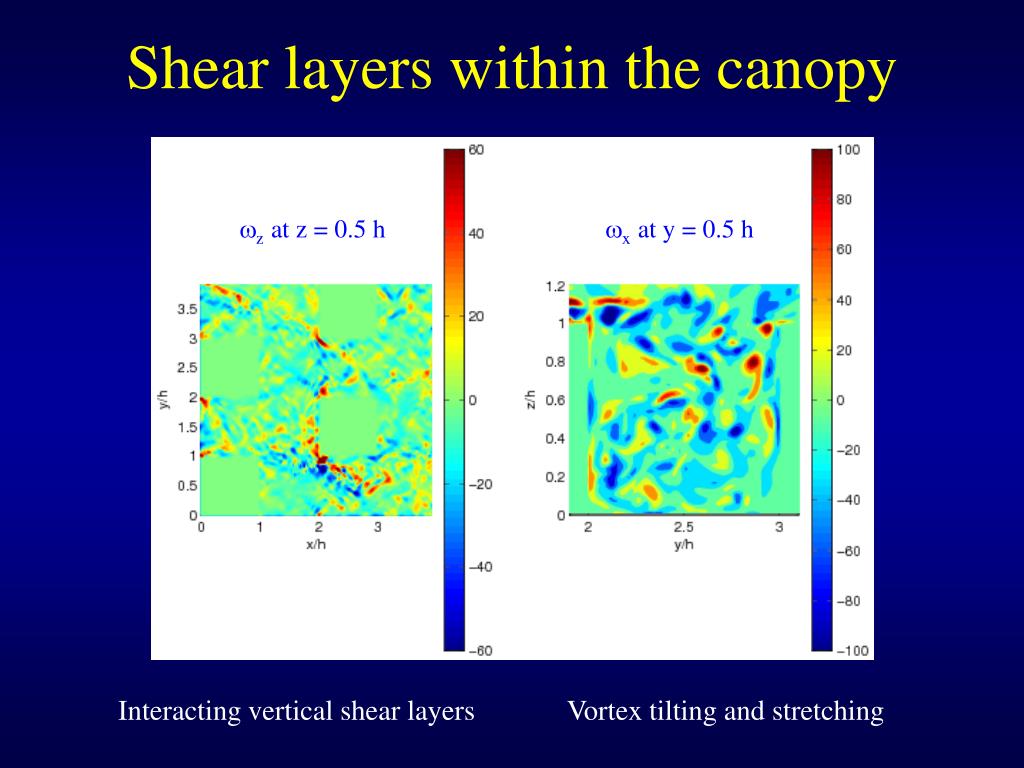 Shear layers within the canopy

$\omega_z$ at z = 0.5 h

3.5
3
2.5
2
1.5
1
0.5
0
y/h
0
1
2
3
x/h

60
40
20
0
−20
−40
−60

$\omega_x$ at y = 0.5 h

1.2
1
0.8
0.6
0.4
0.2
0
z/h
2
2.5
3
y/h

100
80
60
40
20
0
−20
−40
−60
−80
−100

Interacting vertical shear layers

Vortex tilting and stretching